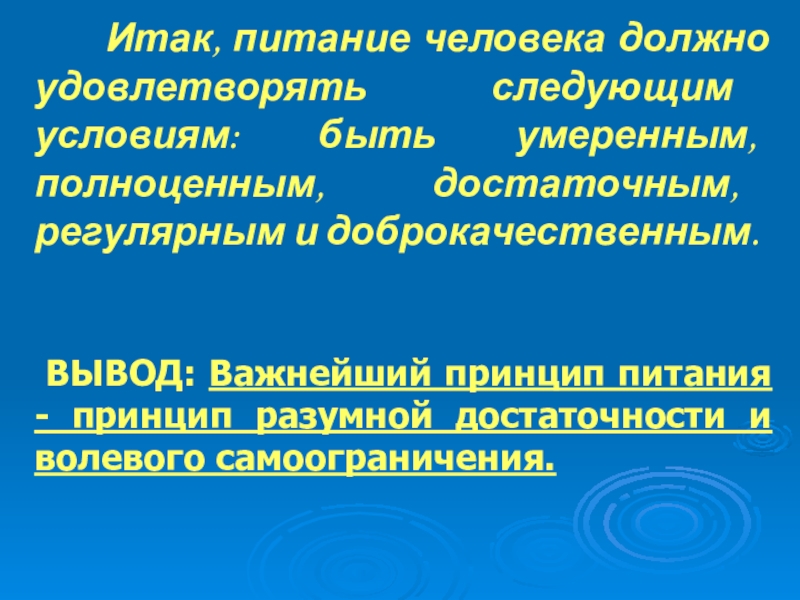 Итак, питание человека должно удовлетворять следующим условиям: быть умеренным, полноценным, достаточным, регулярным и доброкачественным.

ВЫВОД: Важнейший принцип питания - принцип разумной достаточности и волевого самоограничения.